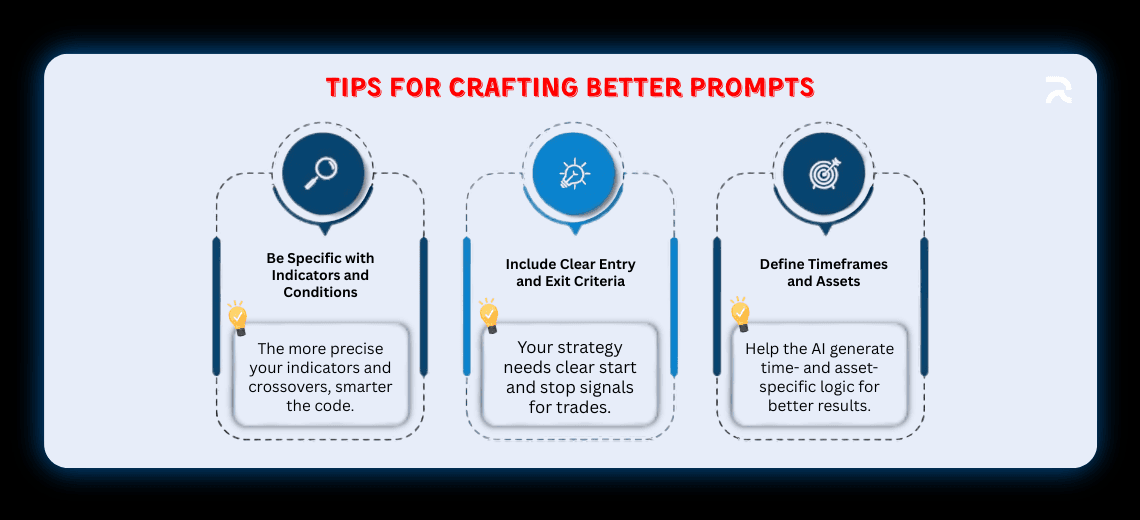 TIPS FOR CRAFTING BETTER PROMPTS

Be Specific with Indicators and Conditions

The more precise your indicators and crossovers, smarter the code.

Include Clear Entry and Exit Criteria

Your strategy needs clear start and stop signals for trades.

Define Timeframes and Assets

Help the AI generate time- and asset-specific logic for better results.